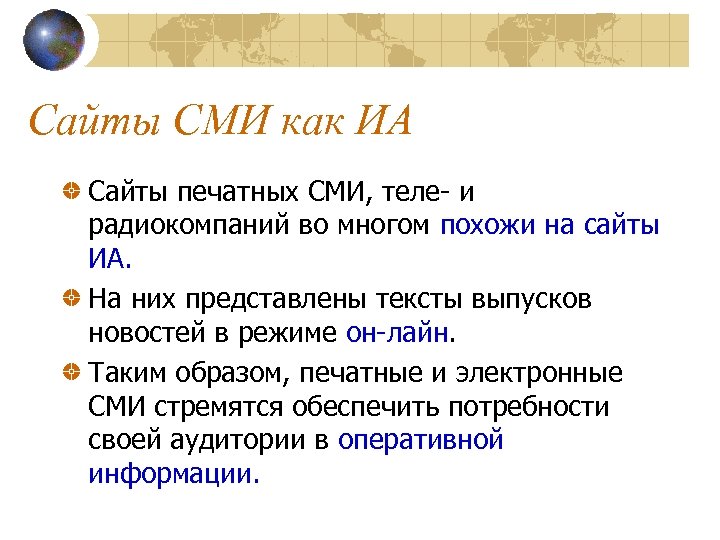 Сайты СМИ как ИА

Сайты печатных СМИ, теле- и радиокомпаний во многом похожи на сайты ИА.

На них представлены тексты выпусков новостей в режиме он-лайн.

Таким образом, печатные и электронные СМИ стремятся обеспечить потребности своей аудитории в оперативной информации.